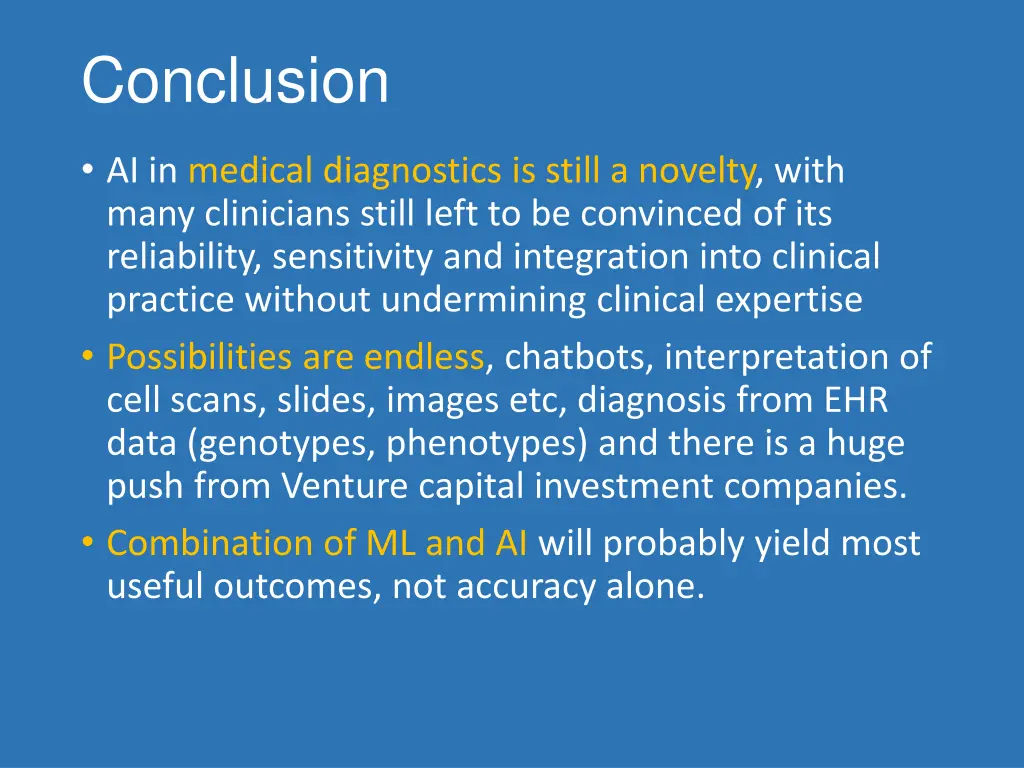 Conclusion

• AI in medical diagnostics is still a novelty, with many clinicians still left to be convinced of its reliability, sensitivity and integration into clinical practice without undermining clinical expertise

• Possibilities are endless, chatbots, interpretation of cell scans, slides, images etc, diagnosis from EHR data (genotypes, phenotypes) and there is a huge push from Venture capital investment companies.

• Combination of ML and AI will probably yield most useful outcomes, not accuracy alone.